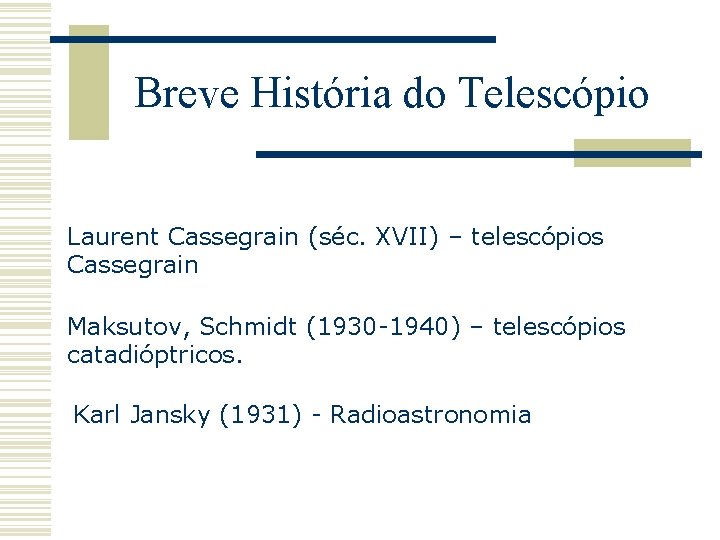 Breve História do Telescópio

Laurent Cassegrain (séc. XVII) – telescópios Cassegrain

Maksutov, Schmidt (1930-1940) – telescópios catadióptricos.

Karl Jansky (1931) - Radioastronomia